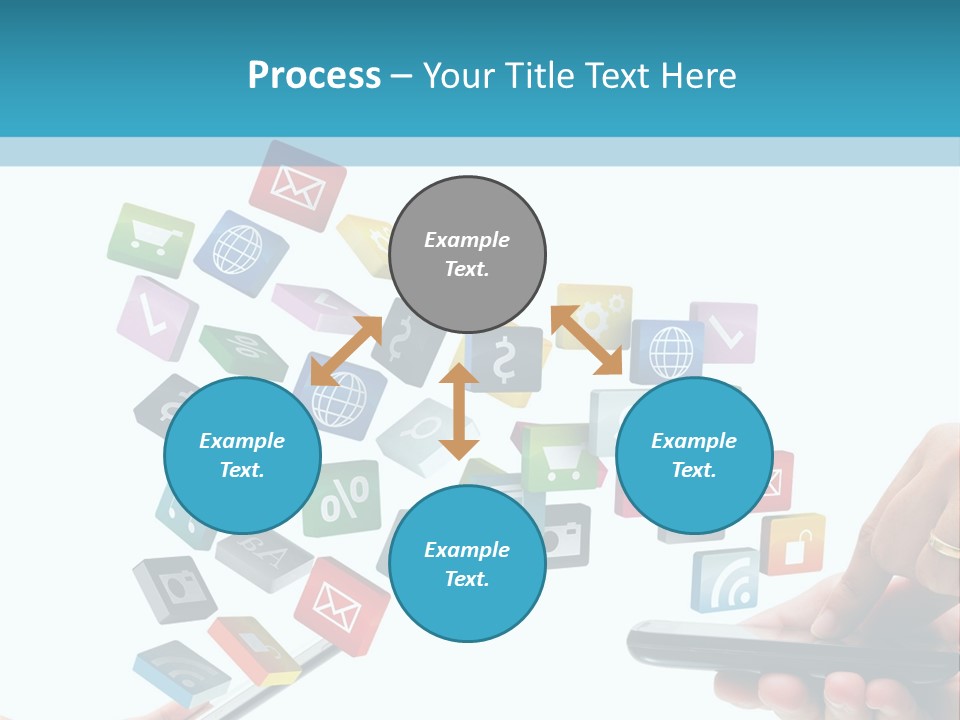 Process – Your Title Text Here

Example Text.

Example Text.

Example Text.

Example Text.